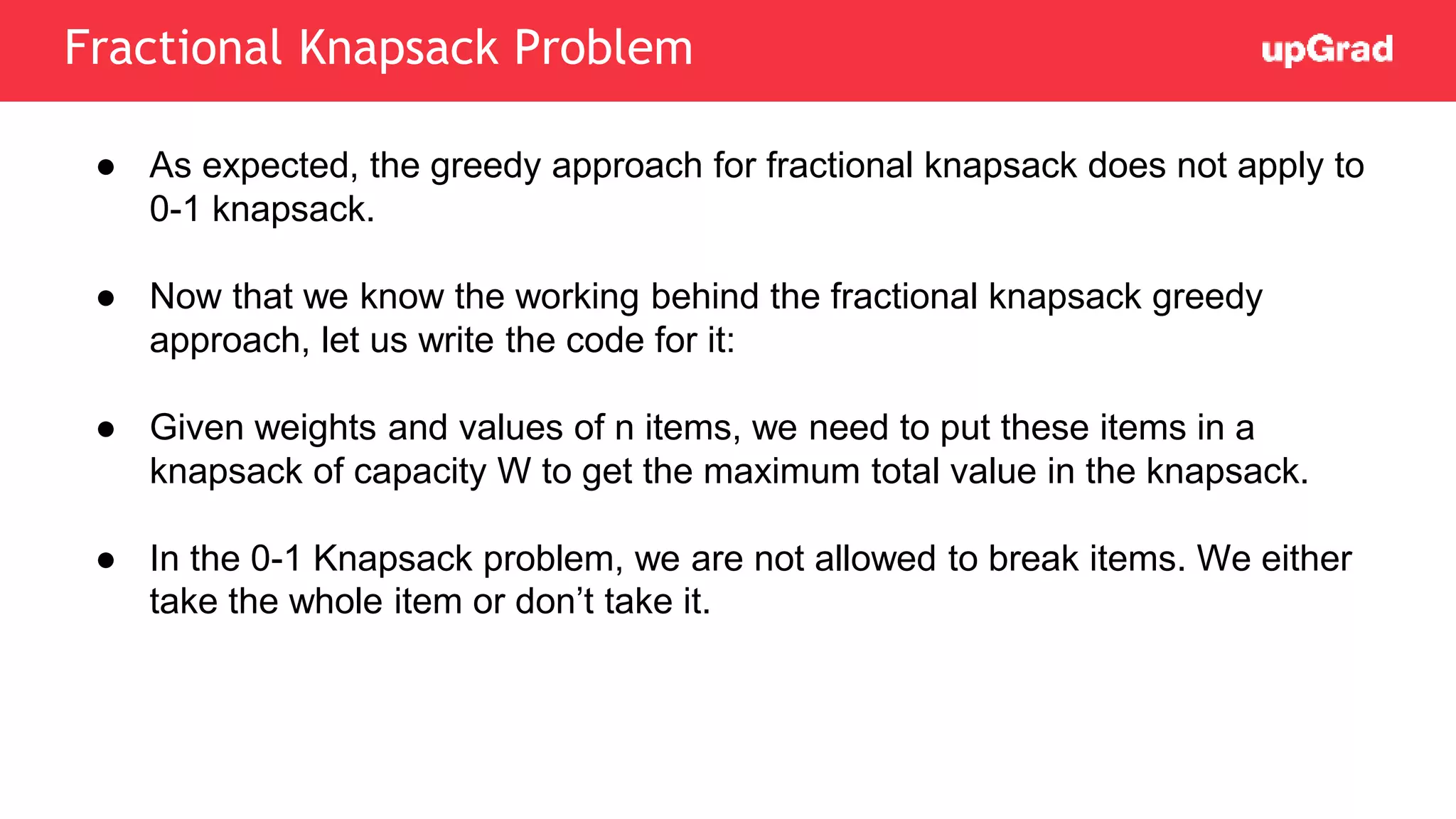 Fractional Knapsack Problem

upGrad

● As expected, the greedy approach for fractional knapsack does not apply to 0-1 knapsack.

● Now that we know the working behind the fractional knapsack greedy approach, let us write the code for it:

● Given weights and values of n items, we need to put these items in a knapsack of capacity W to get the maximum total value in the knapsack.

● In the 0-1 Knapsack problem, we are not allowed to break items. We either take the whole item or don’t take it.